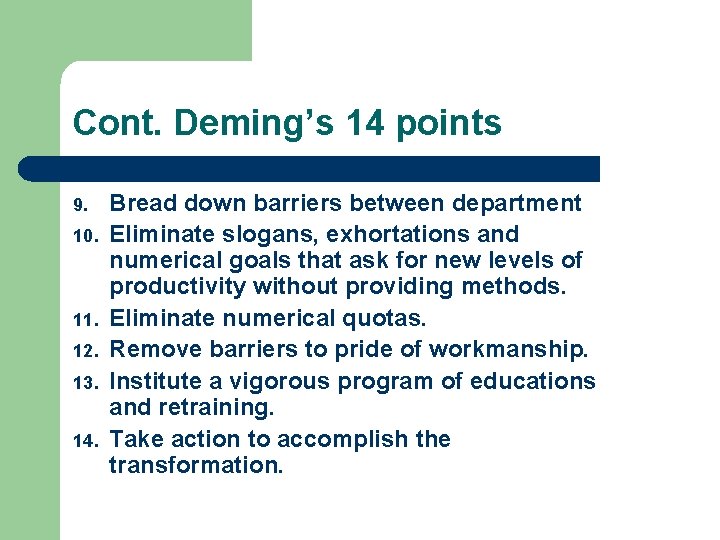 Cont. Deming’s 14 points

9. Bread down barriers between department
10. Eliminate slogans, exhortations and numerical goals that ask for new levels of productivity without providing methods.
11. Eliminate numerical quotas.
12. Remove barriers to pride of workmanship.
13. Institute a vigorous program of educations and retraining.
14. Take action to accomplish the transformation.